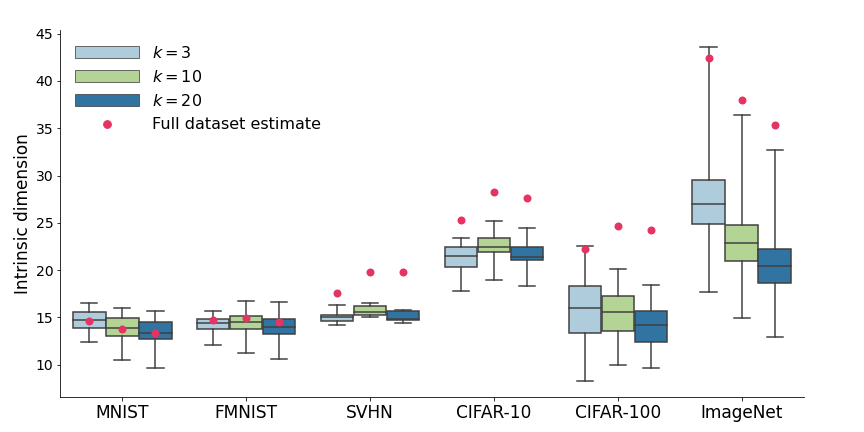 $k = 3$
$k = 10$
$k = 20$
Full dataset estimate

Intrinsic dimension

45
40
35
30
25
20
15
10

MNIST
FMNIST
SVHN
CIFAR-10
CIFAR-100
ImageNet